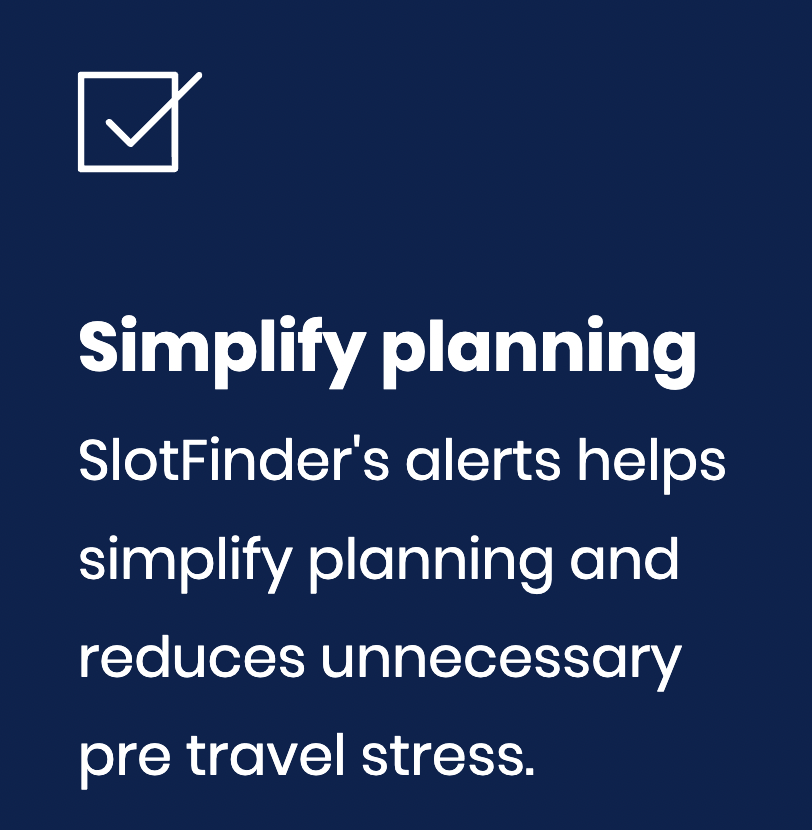 Simplify planning

SlotFinder's alerts helps simplify planning and reduces unnecessary pre travel stress.